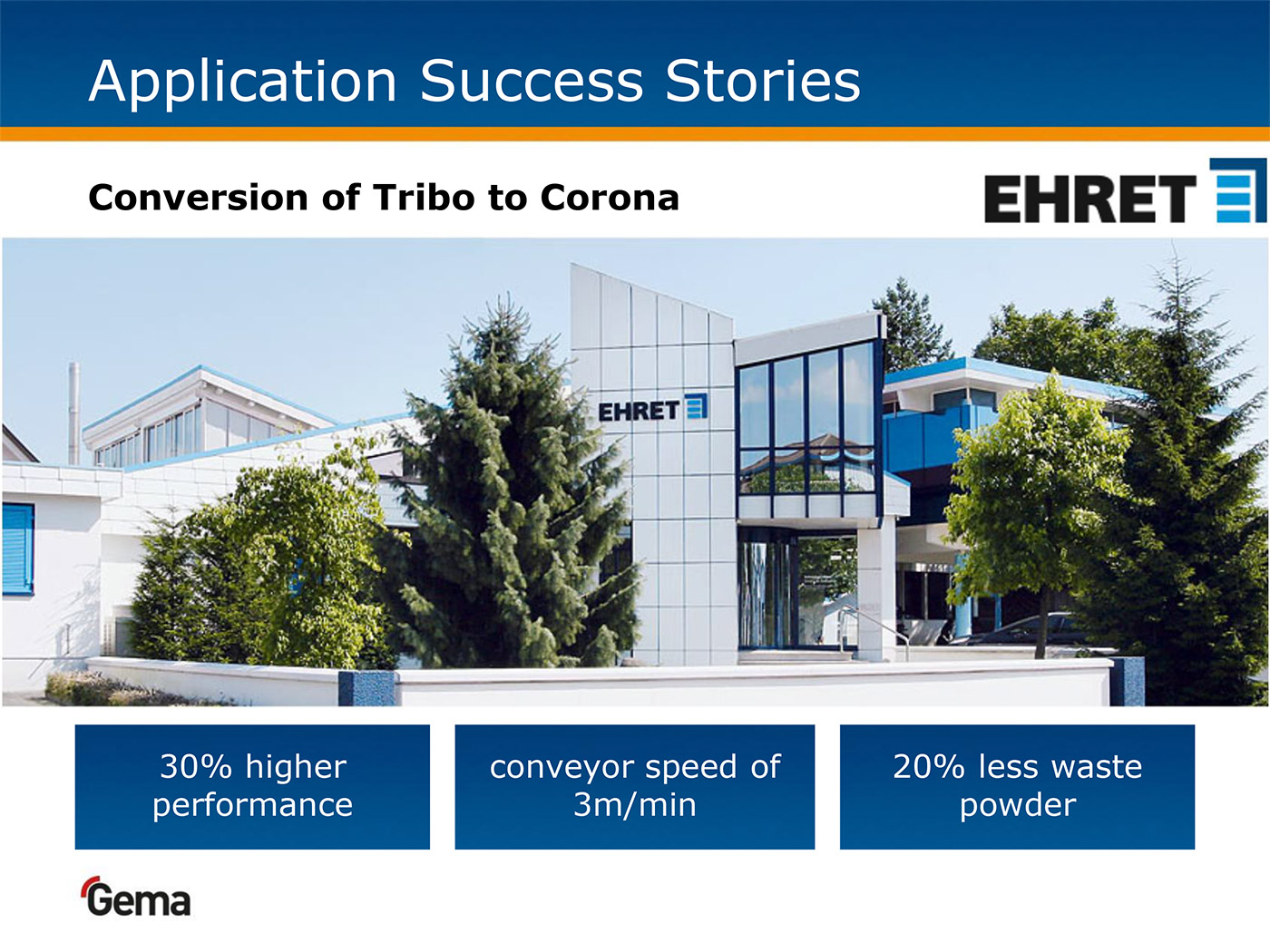 Application Success Stories

Conversion of Tribo to Corona

EHRET

EHRET

30% higher performance

conveyor speed of 3m/min

20% less waste powder

Gema